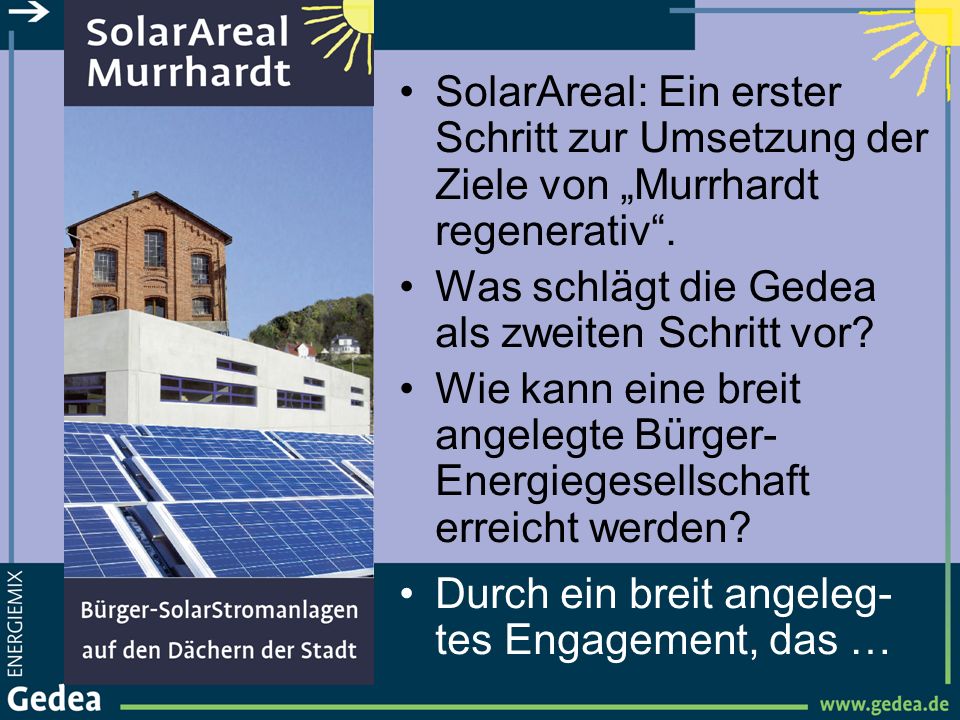 SolarAreal Murrhardt

Bürger-SolarStromanlagen auf den Dächern der Stadt

• SolarAreal: Ein erster Schritt zur Umsetzung der Ziele von „Murrhardt regenerativ“.
• Was schlägt die Gedea als zweiten Schritt vor?
• Wie kann eine breit angelegte Bürger-Energiegesellschaft erreicht werden?
• Durch ein breit angelegtes Engagement, das …

ENERGIEMIX
Gedea
www.gedea.de